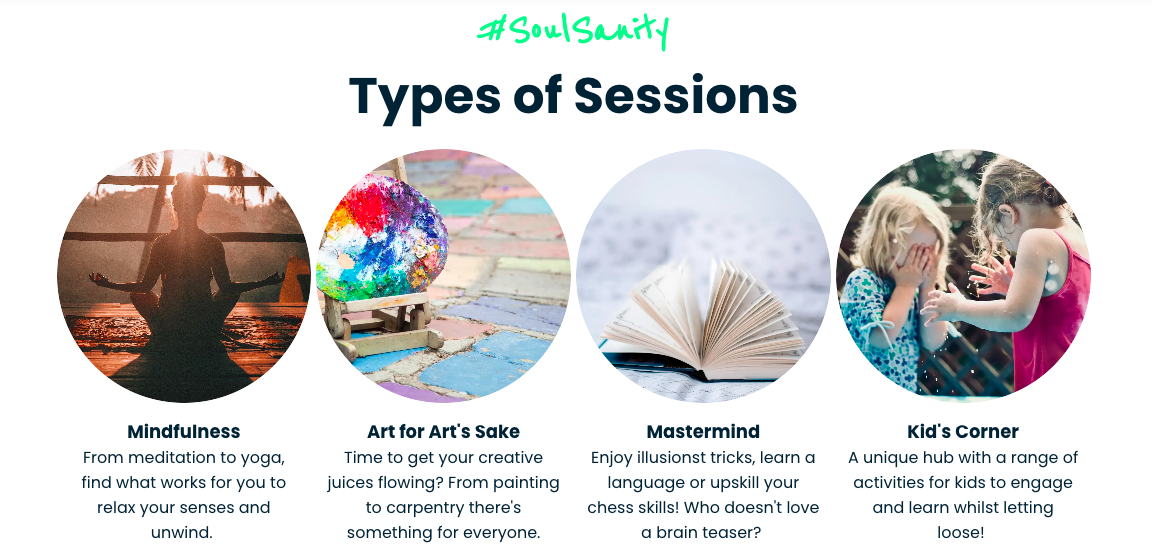 #SoulSanity

Types of Sessions

Mindfulness
From meditation to yoga, find what works for you to relax your senses and unwind.

Art for Art's Sake
Time to get your creative juices flowing? From painting to carpentry there's something for everyone.

Mastermind
Enjoy illusionst tricks, learn a language or upskill your chess skills! Who doesn't love a brain teaser?

Kid's Corner
A unique hub with a range of activities for kids to engage and learn whilst letting loose!